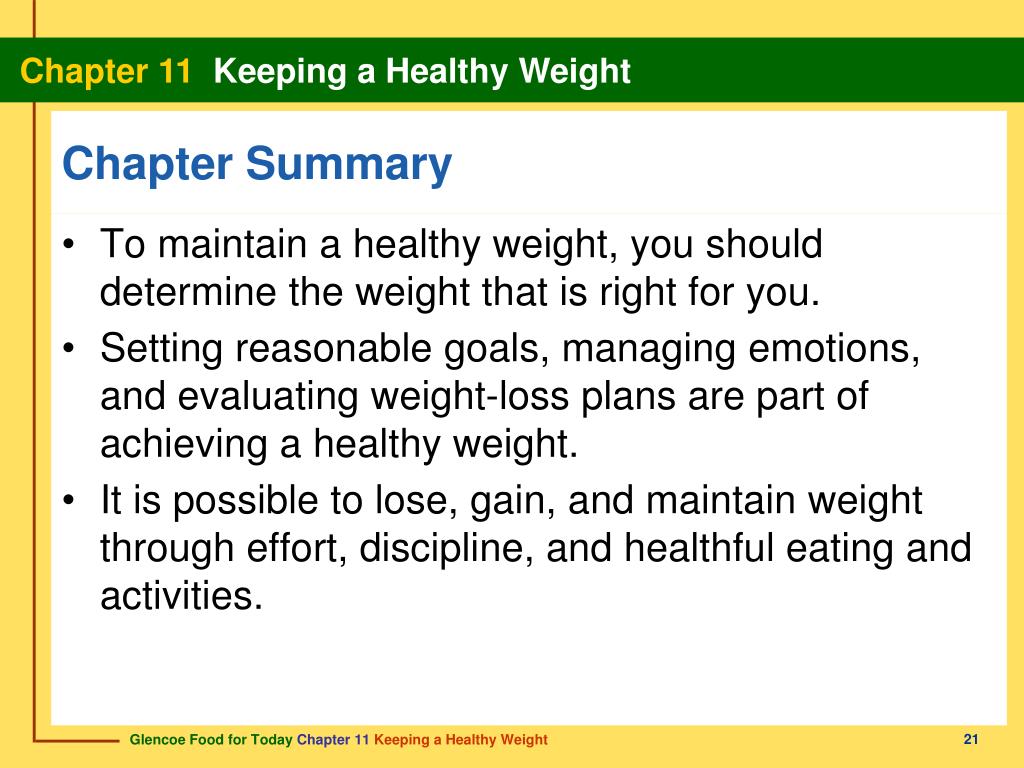 Chapter 11 Keeping a Healthy Weight

Chapter Summary

• To maintain a healthy weight, you should determine the weight that is right for you.
• Setting reasonable goals, managing emotions, and evaluating weight-loss plans are part of achieving a healthy weight.
• It is possible to lose, gain, and maintain weight through effort, discipline, and healthful eating and activities.

Glencoe Food for Today Chapter 11 Keeping a Healthy Weight

21